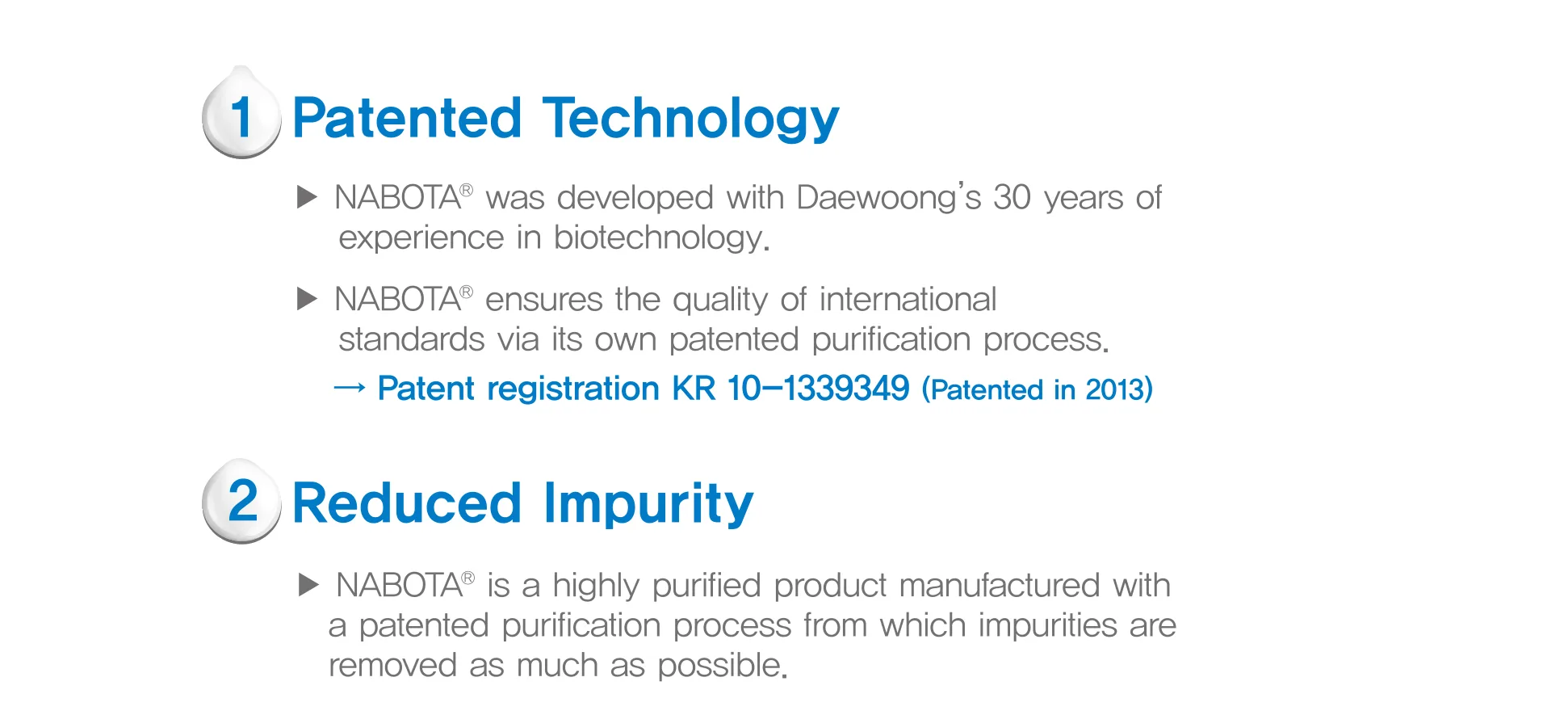 1 Patented Technology

▶ NABOTA® was developed with Daewoong's 30 years of experience in biotechnology.

▶ NABOTA® ensures the quality of international standards via its own patented purification process.
→ Patent registration KR 10-1339349 (Patented in 2013)

2 Reduced Impurity

▶ NABOTA® is a highly purified product manufactured with a patented purification process from which impurities are removed as much as possible.